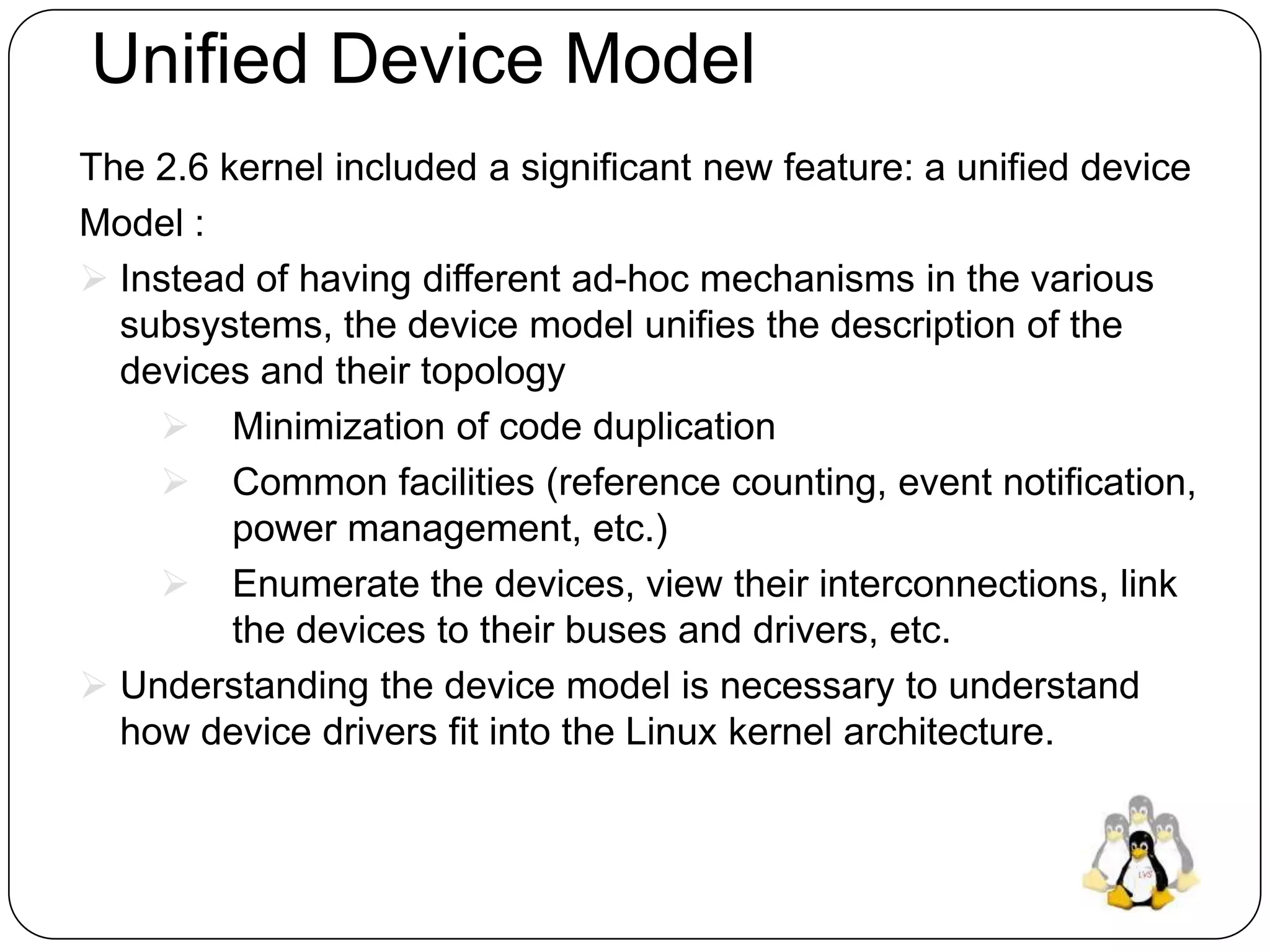 Unified Device Model

The 2.6 kernel included a significant new feature: a unified device Model :

➢ Instead of having different ad-hoc mechanisms in the various subsystems, the device model unifies the description of the devices and their topology

➢ Minimization of code duplication

➢ Common facilities (reference counting, event notification, power management, etc.)

➢ Enumerate the devices, view their interconnections, link the devices to their buses and drivers, etc.

➢ Understanding the device model is necessary to understand how device drivers fit into the Linux kernel architecture.

LVS